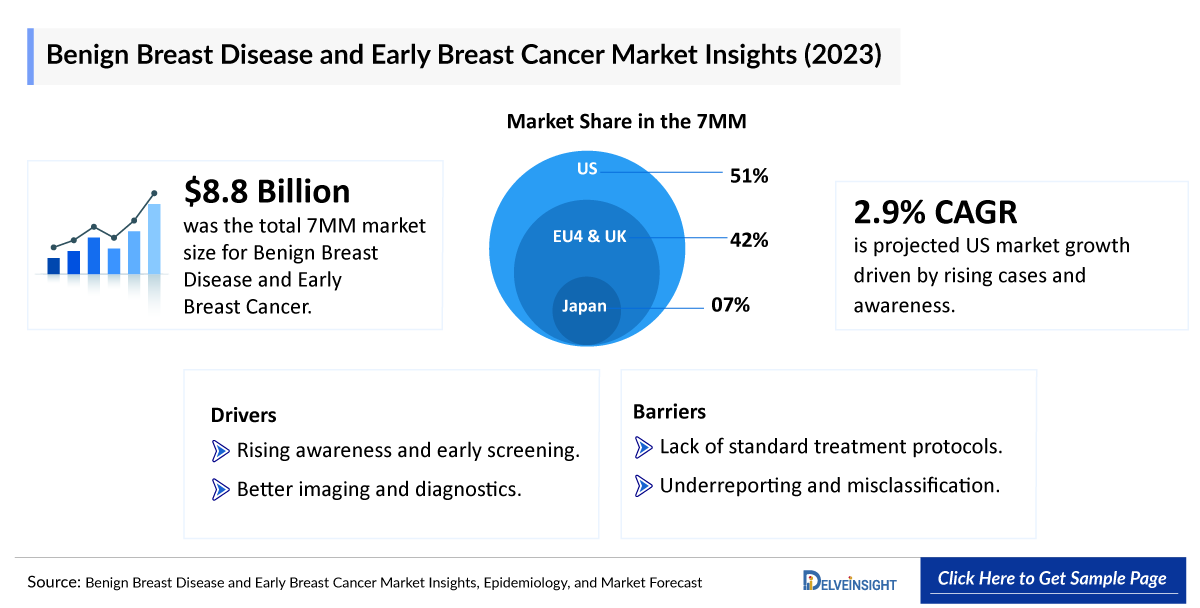 Benign Breast Disease and Early Breast Cancer Market Insights (2023)

$8.8 Billion
was the total 7MM market size for Benign Breast Disease and Early Breast Cancer.

Market Share in the 7MM

US 51%

EU4 & UK 42%

Japan 07%

2.9% CAGR
is projected US market growth driven by rising cases and awareness.

Drivers

Rising awareness and early screening.

Better imaging and diagnostics.

Barriers

Lack of standard treatment protocols.

Underreporting and misclassification.

Source: Benign Breast Disease and Early Breast Cancer Market Insights, Epidemiology, and Market Forecast

DELVEINSIGHT

Click Here to Get Sample Page